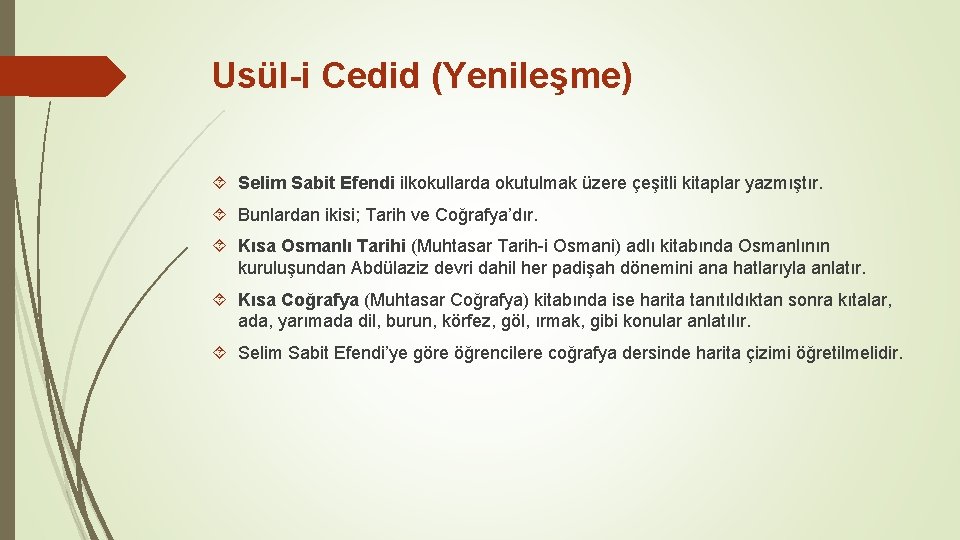 Usül-i Cedid (Yenileşme)

Selim Sabit Efendi ilkokullarda okutulmak üzere çeşitli kitaplar yazmıştır.

Bunlardan ikisi; Tarih ve Coğrafya'dır.

Kısa Osmanlı Tarihi (Muhtasar Tarih-i Osmani) adlı kitabında Osmanlının kuruluşundan Abdülaziz devri dahil her padişah dönemini ana hatlarıyla anlatır.

Kısa Coğrafya (Muhtasar Coğrafya) kitabında ise harita tanıtıldıktan sonra kıtalar, ada, yarımada dil, burun, körfez, göl, ırmak, gibi konular anlatılır.

Selim Sabit Efendi'ye göre öğrencilere coğrafya dersinde harita çizimi öğretilmelidir.